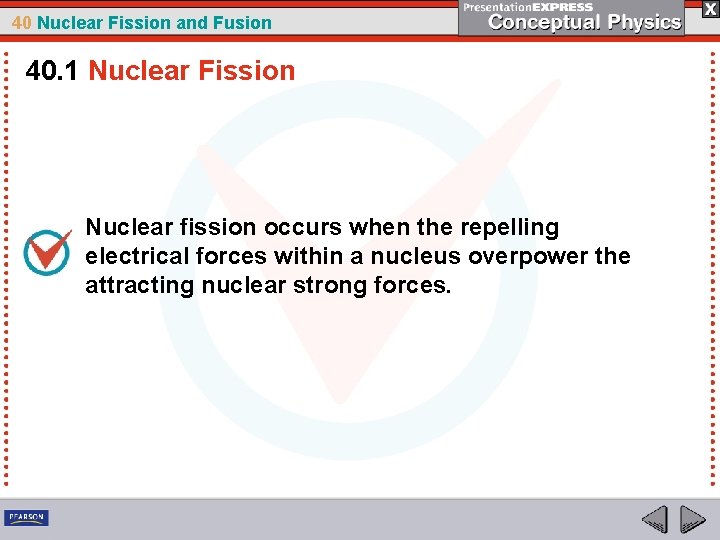 40 Nuclear Fission and Fusion

PresentationEXPRESS
Conceptual Physics

X

40.1 Nuclear Fission

Nuclear fission occurs when the repelling electrical forces within a nucleus overpower the attracting nuclear strong forces.

PEARSON